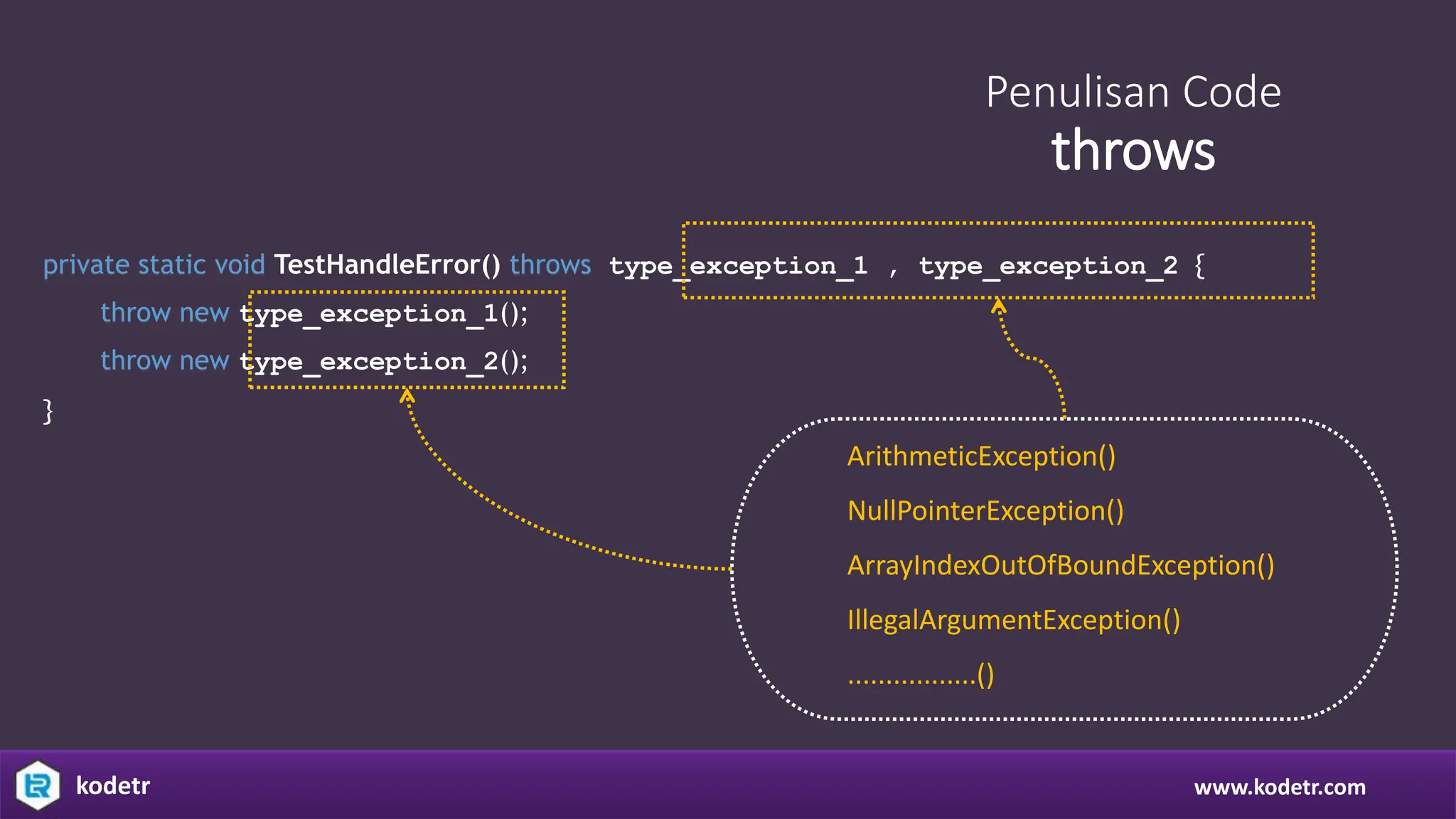 Penulisan Code
throws

private static void TestHandleError() throws type_exception_1 , type_exception_2 {
throw new type_exception_1();
throw new type_exception_2();
}

ArithmeticException()
NullPointerException()
ArrayIndexOutOfBoundException()
IllegalArgumentException()
................()

kodetr
www.kodetr.com